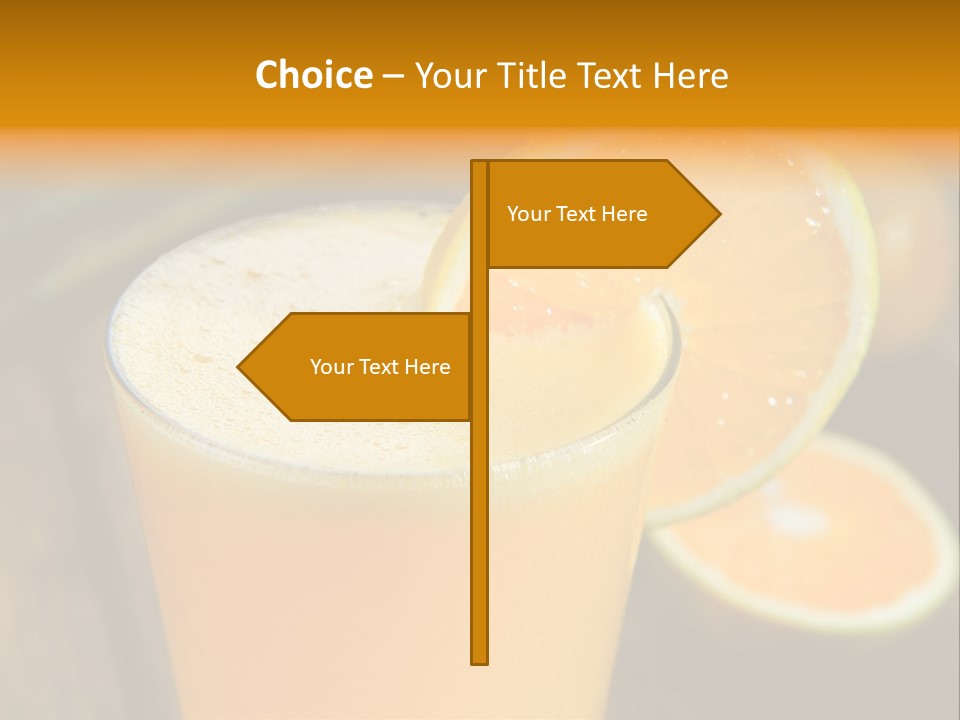 Choice – Your Title Text Here

Your Text Here

Your Text Here